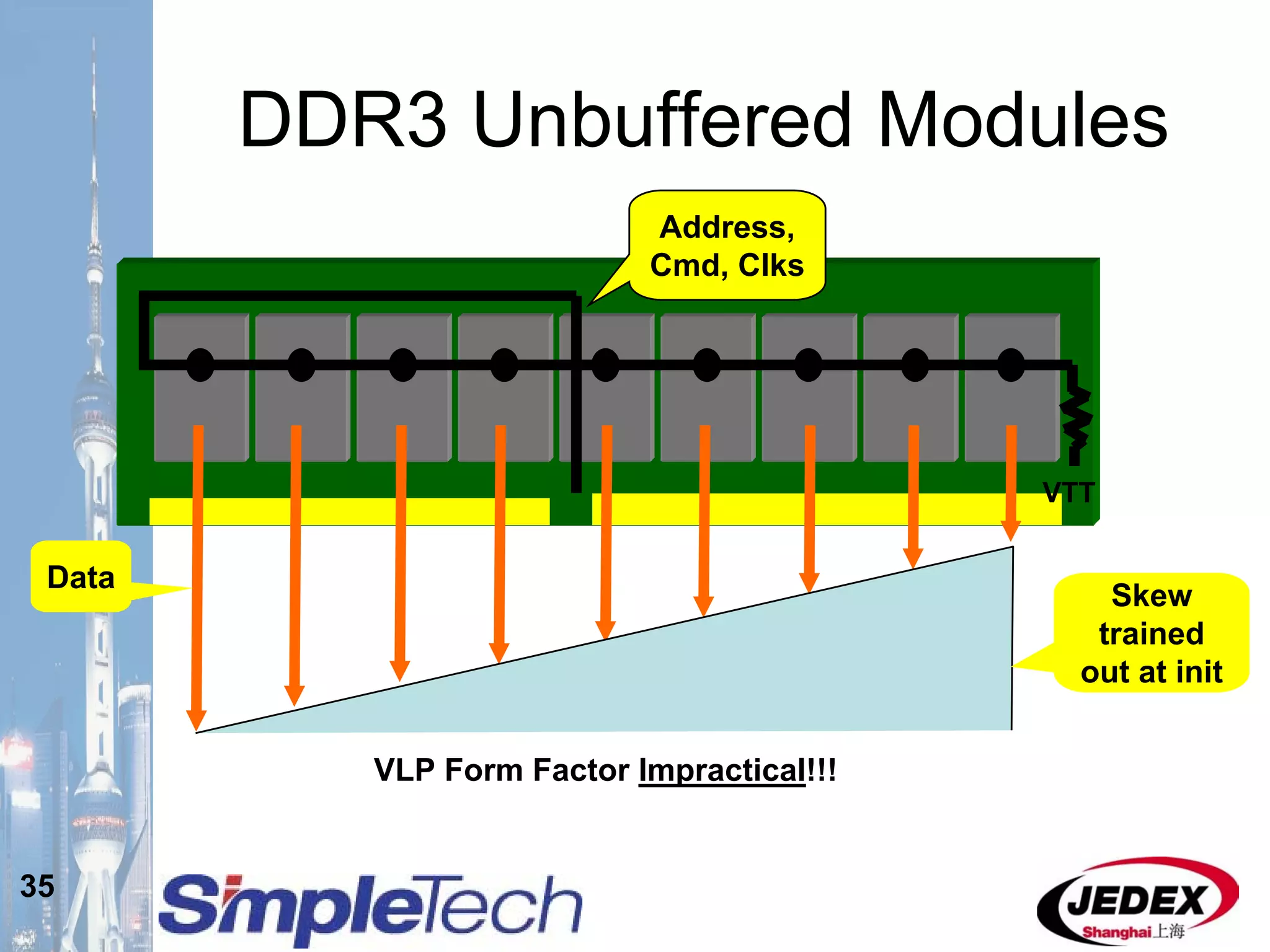 DDR3 Unbuffered Modules

Address, Cmd, Clks

VTT

Data

Skew trained out at init

VLP Form Factor Impractical!!!

35

SimpleTech

JEDEX Shanghai上海